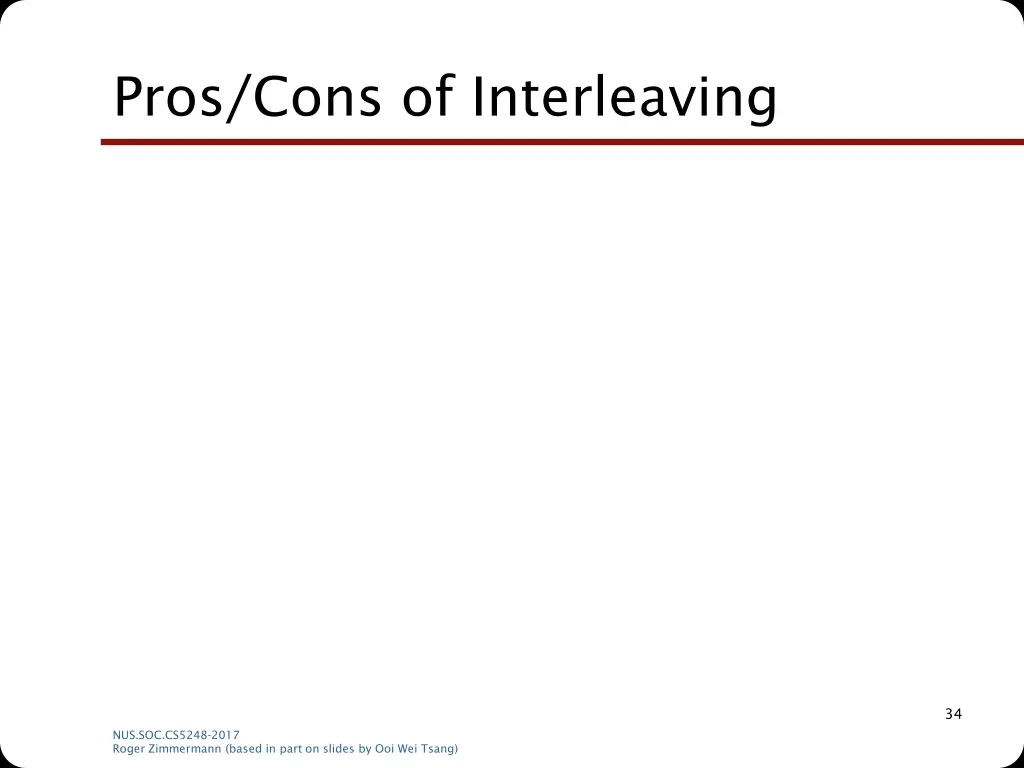 Pros/Cons of Interleaving

34

NUS.SOC.CS5248-2017
Roger Zimmermann (based in part on slides by Ooi Wei Tsang)